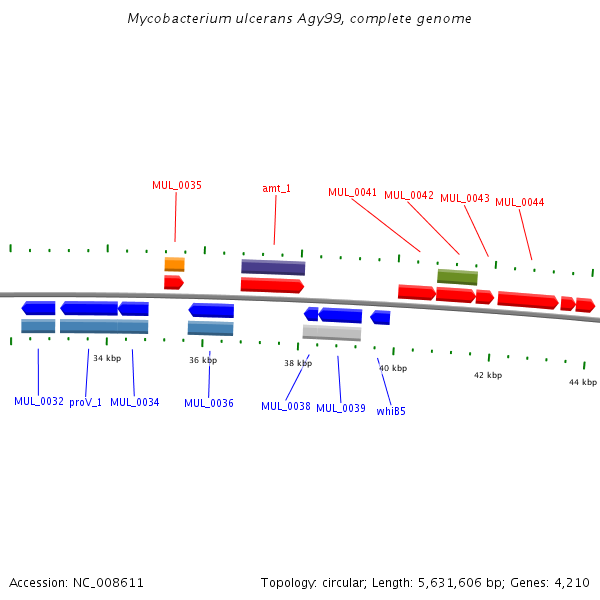 Mycobacterium ulcerans Agy99, complete genome

MUL_0035
amt_1
MUL_0041
MUL_0042
MUL_0043
MUL_0044

34 kbp
36 kbp
38 kbp
40 kbp
42 kbp
44 kbp

MUL_0032
proV_1
MUL_0034
MUL_0036
MUL_0038
MUL_0039
whiB5

Accession: NC_008611

Topology: circular; Length: 5,631,606 bp; Genes: 4,210